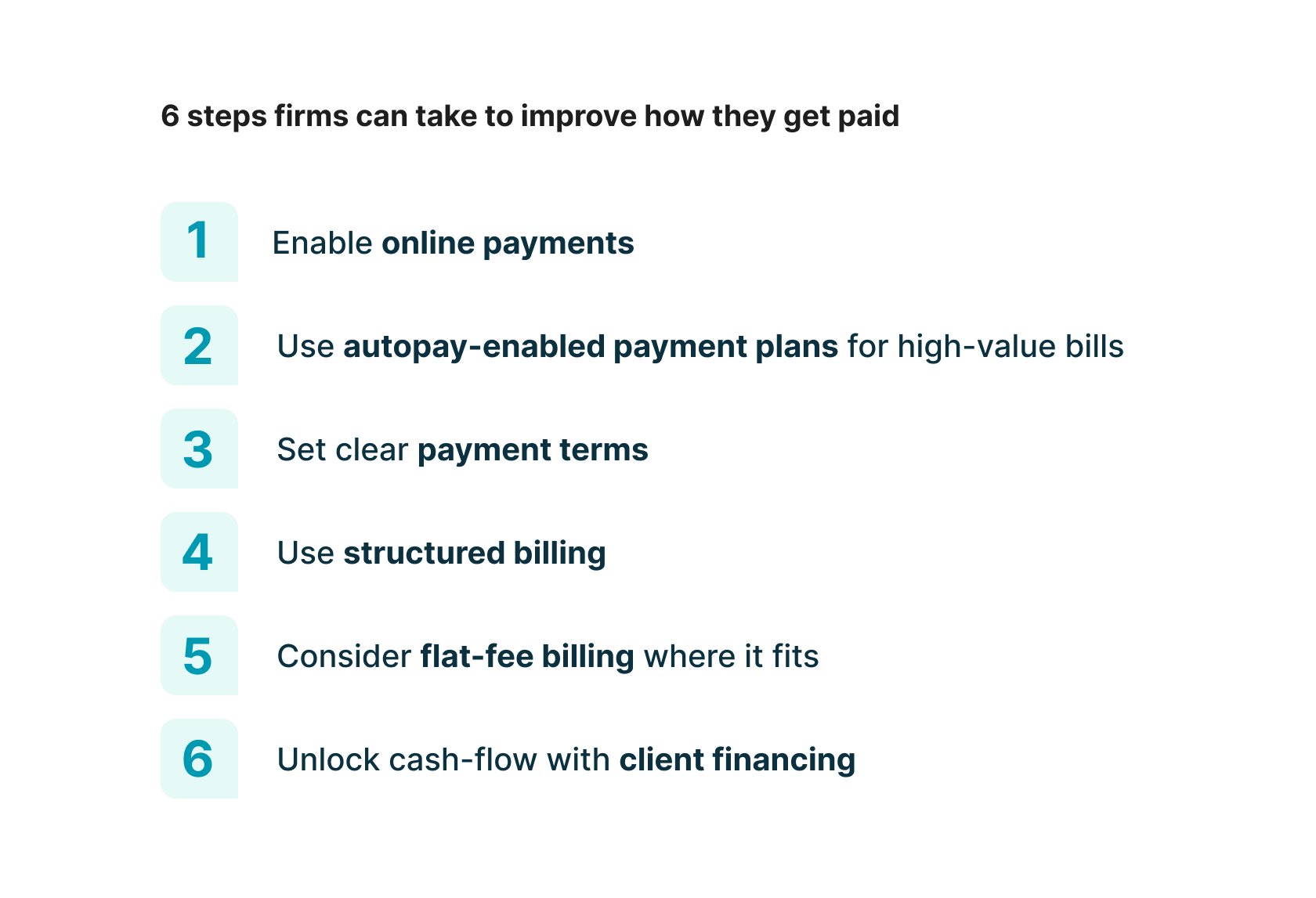 6 steps firms can take to improve how they get paid

1 Enable online payments

2 Use autopay-enabled payment plans for high-value bills

3 Set clear payment terms

4 Use structured billing

5 Consider flat-fee billing where it fits

6 Unlock cash-flow with client financing